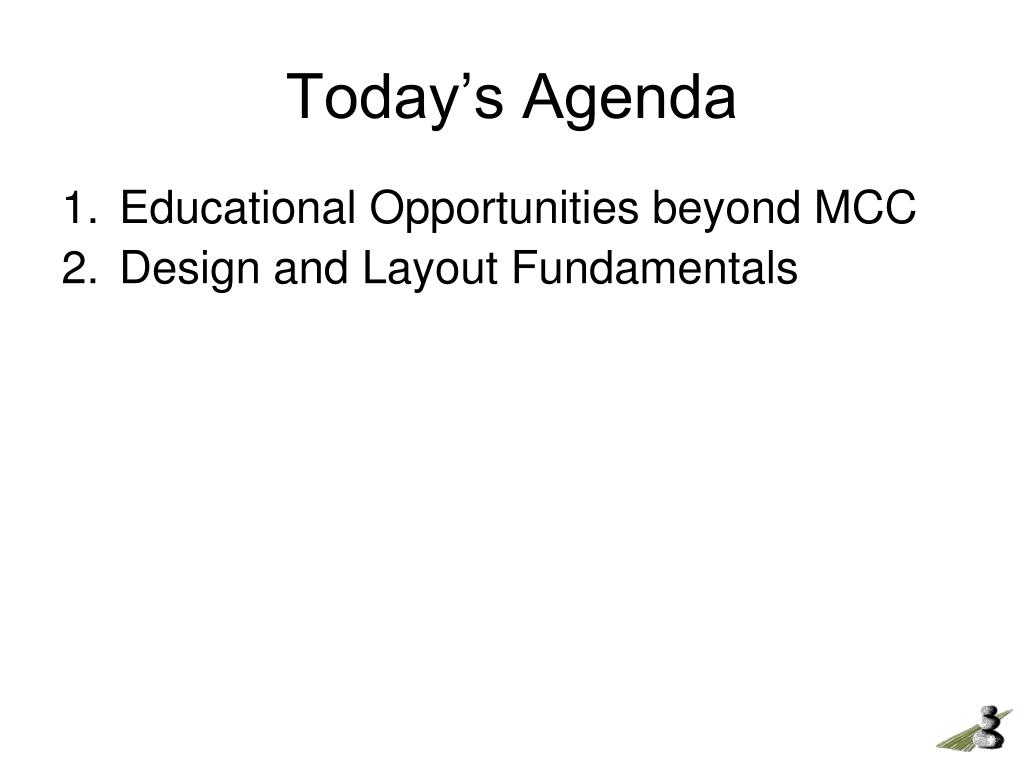 Today’s Agenda

1. Educational Opportunities beyond MCC
2. Design and Layout Fundamentals